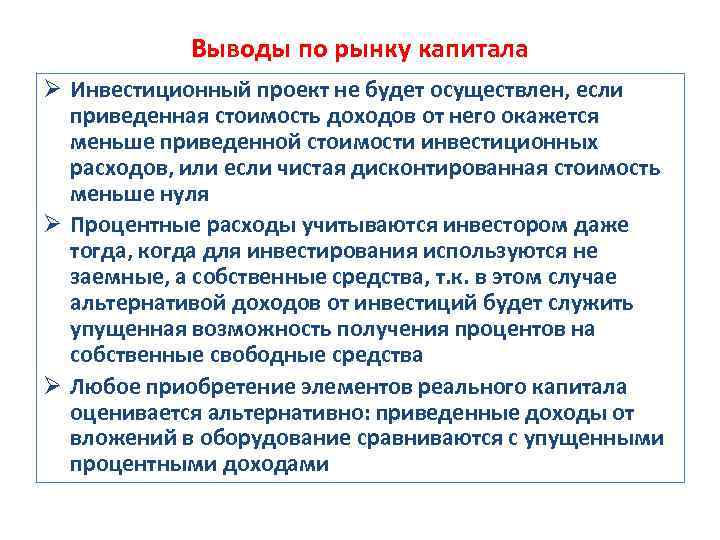 Выводы по рынку капитала

➢ Инвестиционный проект не будет осуществлен, если приведенная стоимость доходов от него окажется меньше приведенной стоимости инвестиционных расходов, или если чистая дисконтированная стоимость меньше нуля

➢ Процентные расходы учитываются инвестором даже тогда, когда для инвестирования используются не заемные, а собственные средства, т.к. в этом случае альтернативой доходов от инвестиций будет служить упущенная возможность получения процентов на собственные свободные средства

➢ Любое приобретение элементов реального капитала оценивается альтернативно: приведенные доходы от вложений в оборудование сравниваются с упущенными процентными доходами